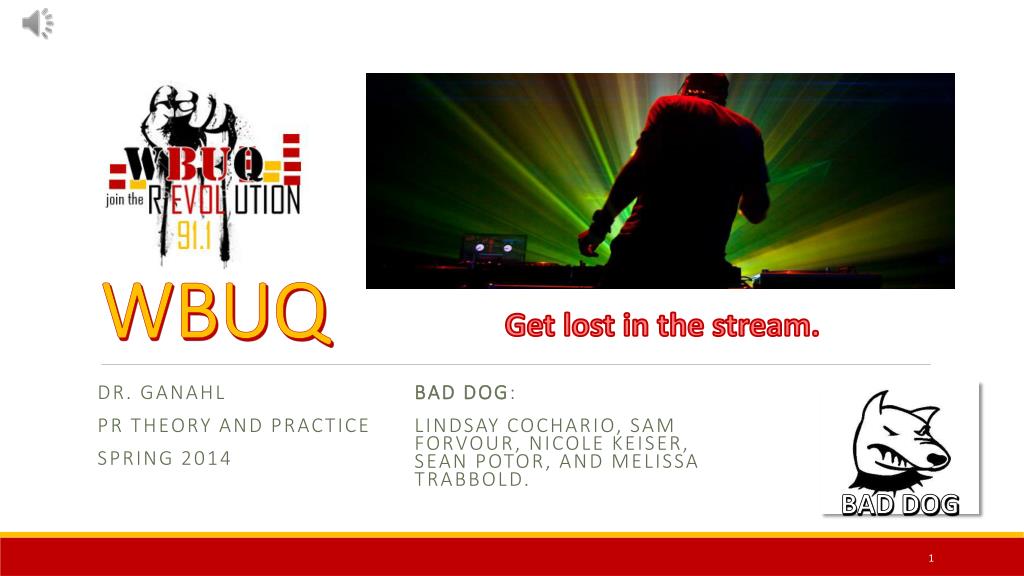 WBUQ
join the REVOLUTION
91.1

WBUQ

Get lost in the stream.

DR. GANAHL
PR THEORY AND PRACTICE
SPRING 2014

BAD DOG:
LINDSAY COCHARIO, SAM FORVOUR, NICOLE KEISER, SEAN POTOR, AND MELISSA TRABBOLD.

BAD DOG

1